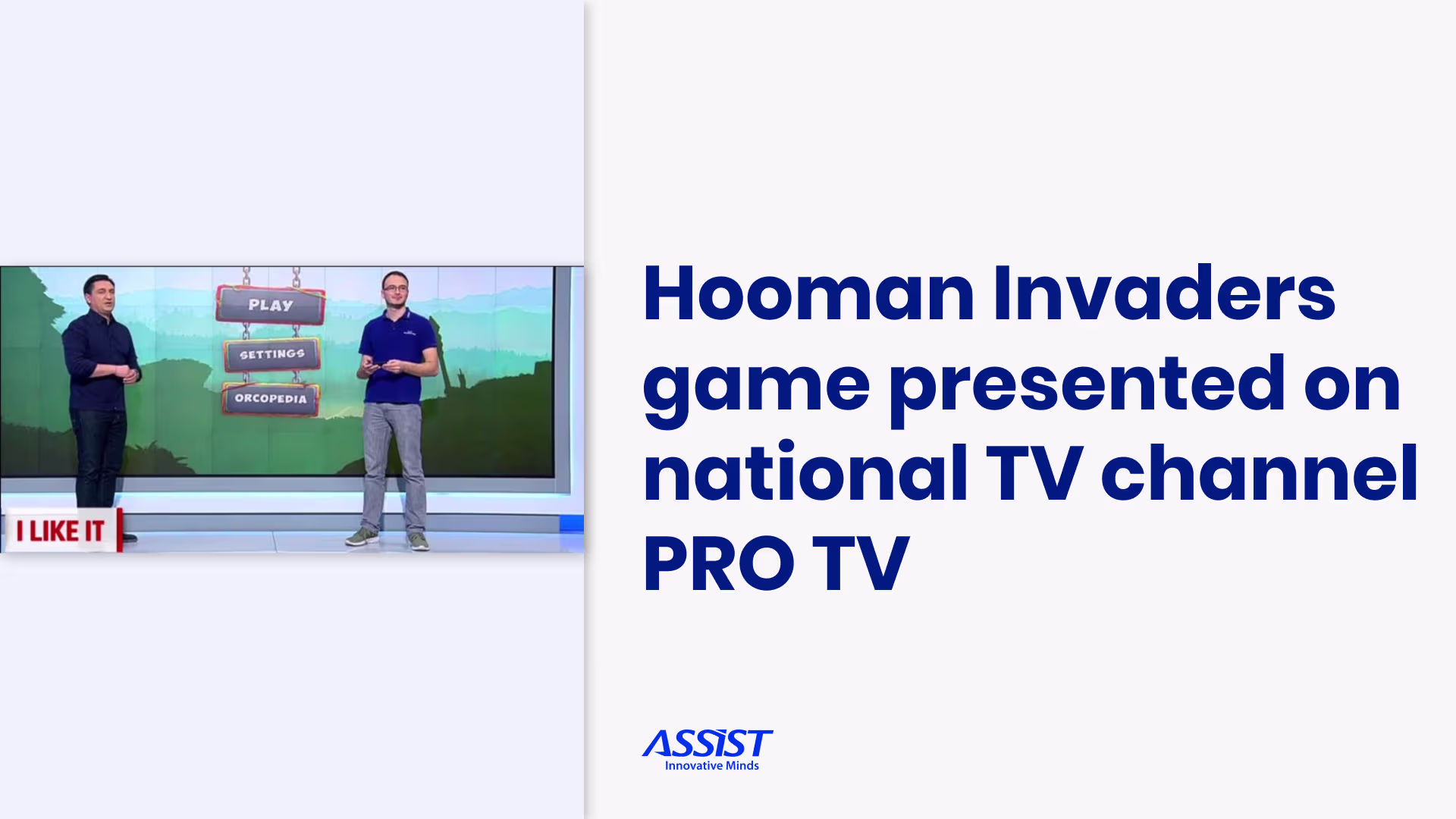 PLAY

SETTINGS

ORCOPEDIA

I LIKE IT

Hooman Invaders game presented on national TV channel PRO TV

ASSIST
Innovative Minds